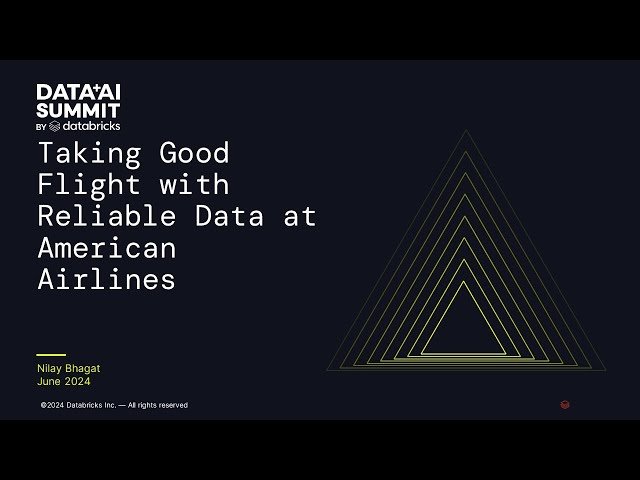 DATA+AI SUMMIT
BY databricks

Taking Good Flight with Reliable Data at American Airlines

Nilay Bhagat
June 2024

©2024 Databricks Inc. — All rights reserved